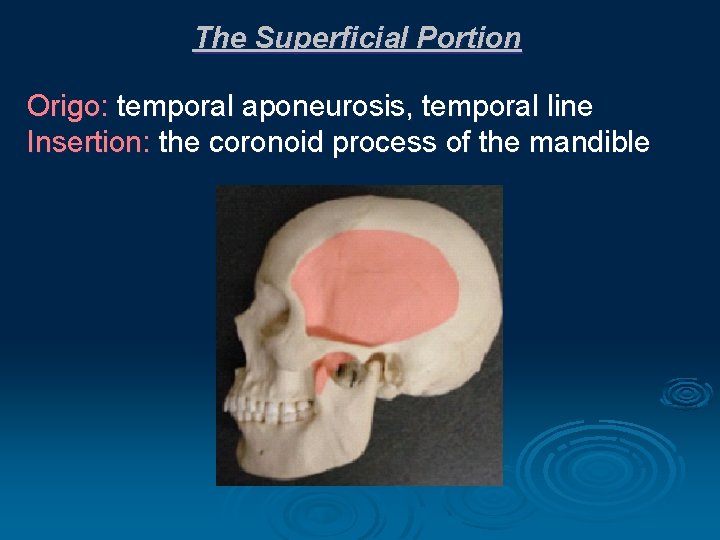 The Superficial Portion

Origo: temporal aponeurosis, temporal line
Insertion: the coronoid process of the mandible